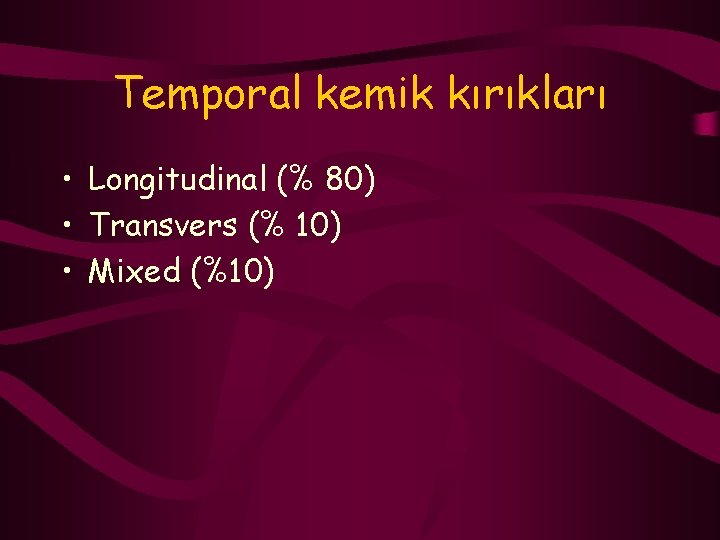 Temporal kemik kırıkları

• Longitudinal (% 80)
• Transvers (% 10)
• Mixed (%10)